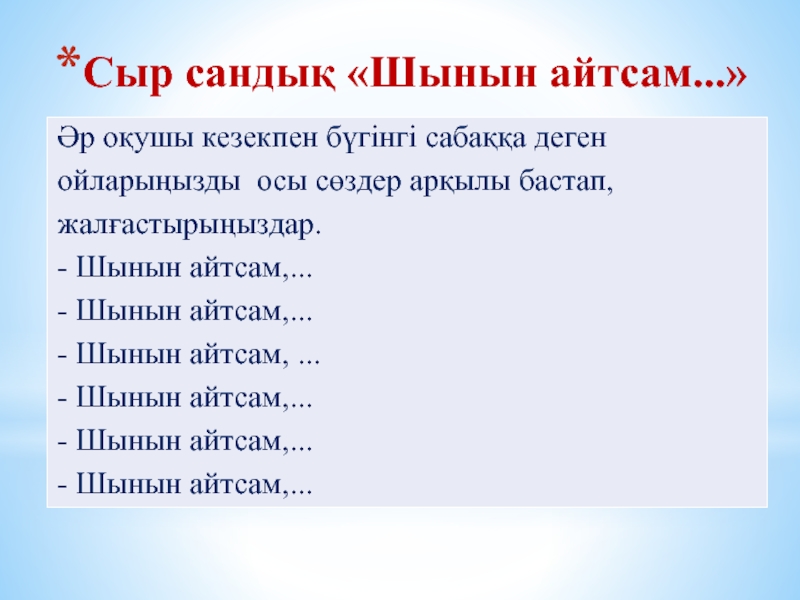 *Сыр сандық «Шынын айтсам...»

Әр оқушы кезекпен бүгінгі сабаққа деген ойларыңызды осы сөздер арқылы бастап, жалғастырыңыздар.
- Шынын айтсам,...
- Шынын айтсам,...
- Шынын айтсам, ...
- Шынын айтсам,...
- Шынын айтсам,...
- Шынын айтсам,...